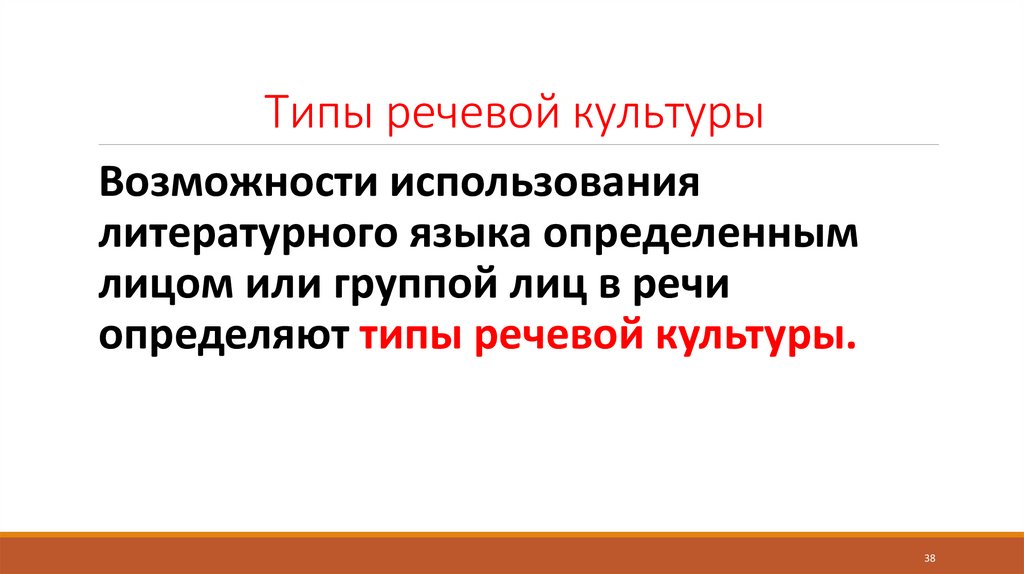 Типы речевой культуры

Возможности использования литературного языка определенным лицом или группой лиц в речи определяют типы речевой культуры.

38